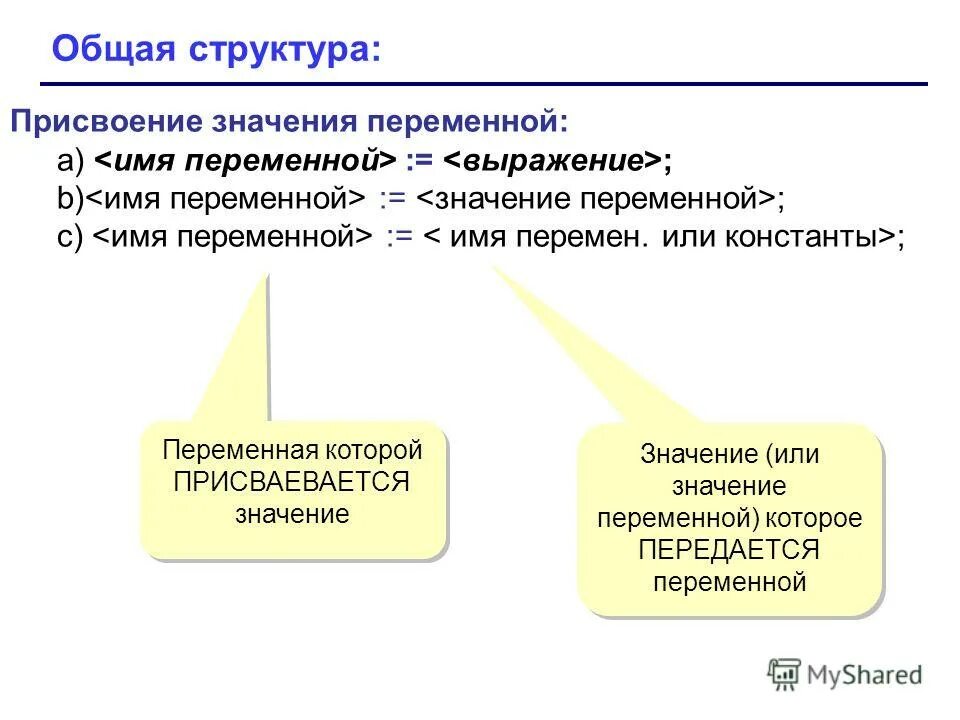 Общая структура:

Присвоение значения переменной:
a) <имя переменной> := <выражение>;
b)<имя переменной> := <значение переменной>;
c) <имя переменной> := < имя перемен. или константы>;

Переменная которой ПРИСВАЕВАЕТСЯ значение

Значение (или значение переменной) которое ПЕРЕДАЕТСЯ переменной

MyShared